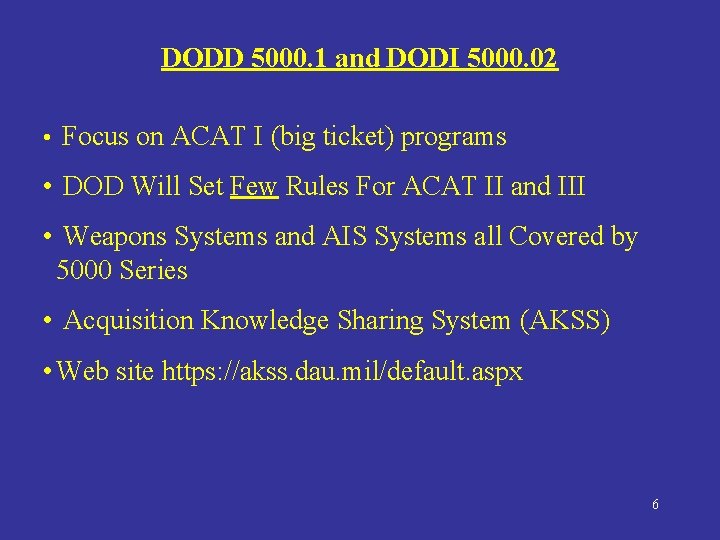 DODD 5000.1 and DODI 5000.02

• Focus on ACAT I (big ticket) programs

• DOD Will Set Few Rules For ACAT II and III

• Weapons Systems and AIS Systems all Covered by 5000 Series

• Acquisition Knowledge Sharing System (AKSS)

• Web site https://akss.dau.mil/default.aspx

6